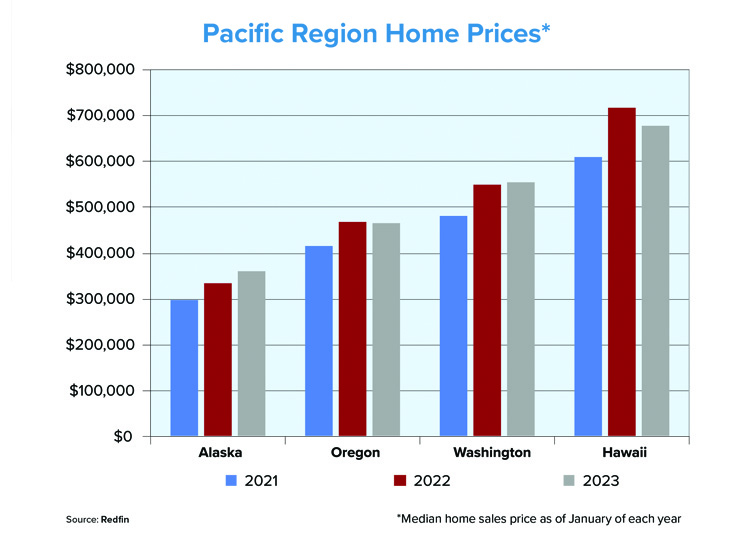 Pacific Region Home Prices*

$800,000
$700,000
$600,000
$500,000
$400,000
$300,000
$200,000
$100,000
$0

Alaska
Oregon
Washington
Hawaii

2021
2022
2023

Source: Redfin

*Median home sales price as of January of each year